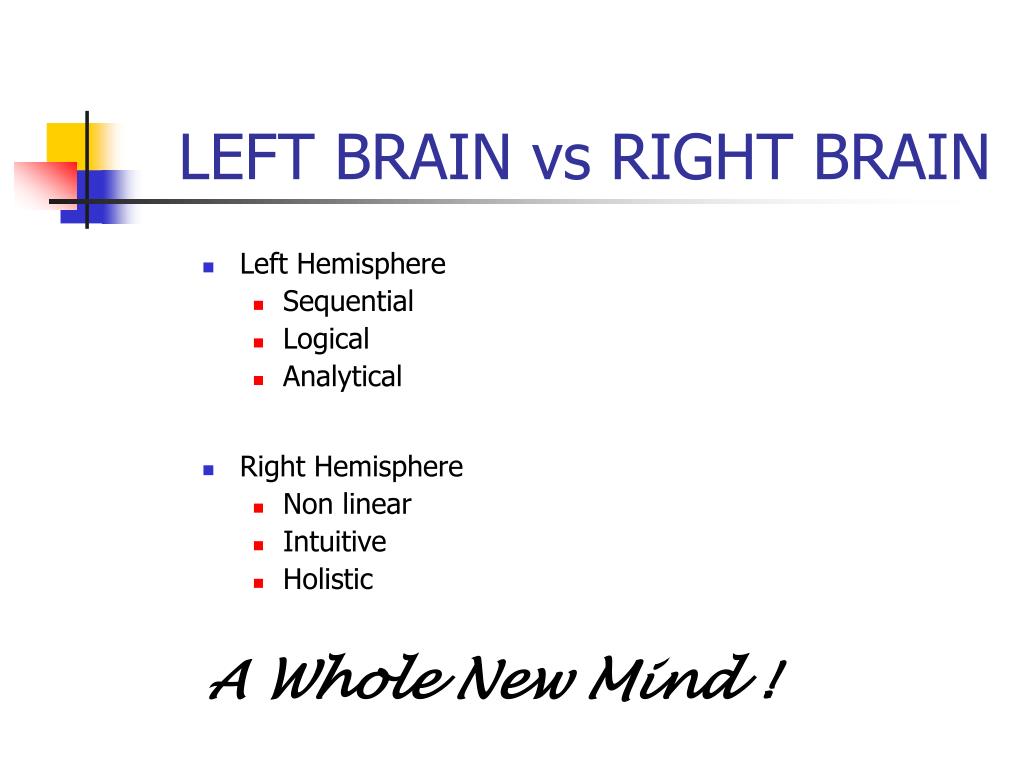 LEFT BRAIN vs RIGHT BRAIN

- Left Hemisphere
  - Sequential
  - Logical
  - Analytical

- Right Hemisphere
  - Non linear
  - Intuitive
  - Holistic

A Whole New Mind !